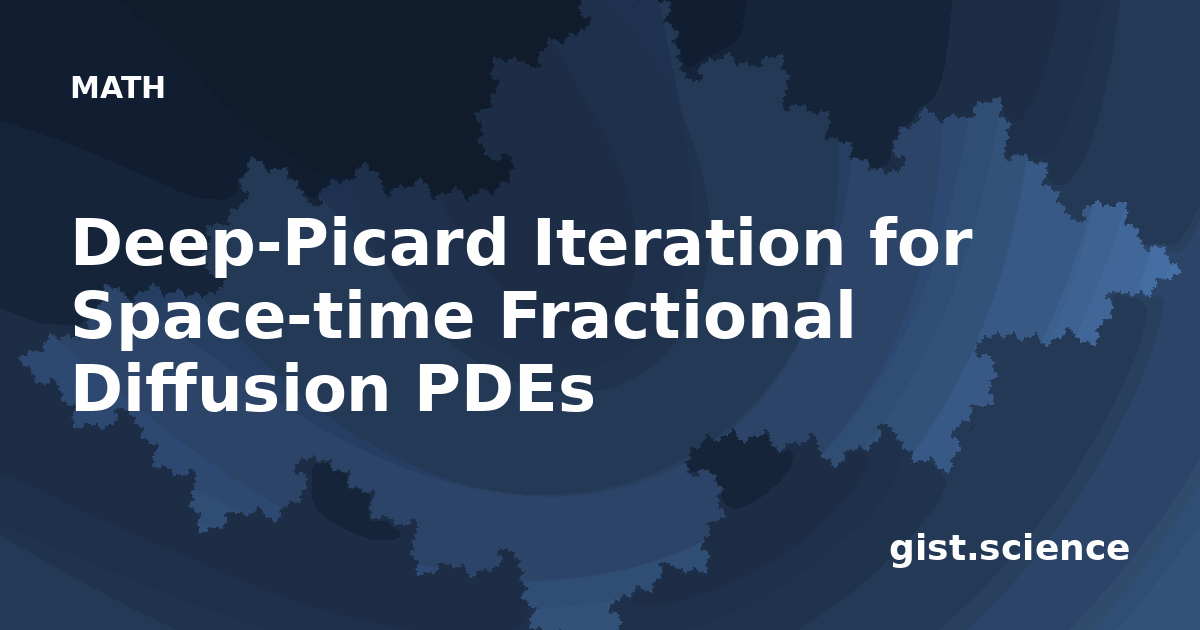 MATH

Deep-Picard Iteration for Space-time Fractional Diffusion PDEs

gist.science